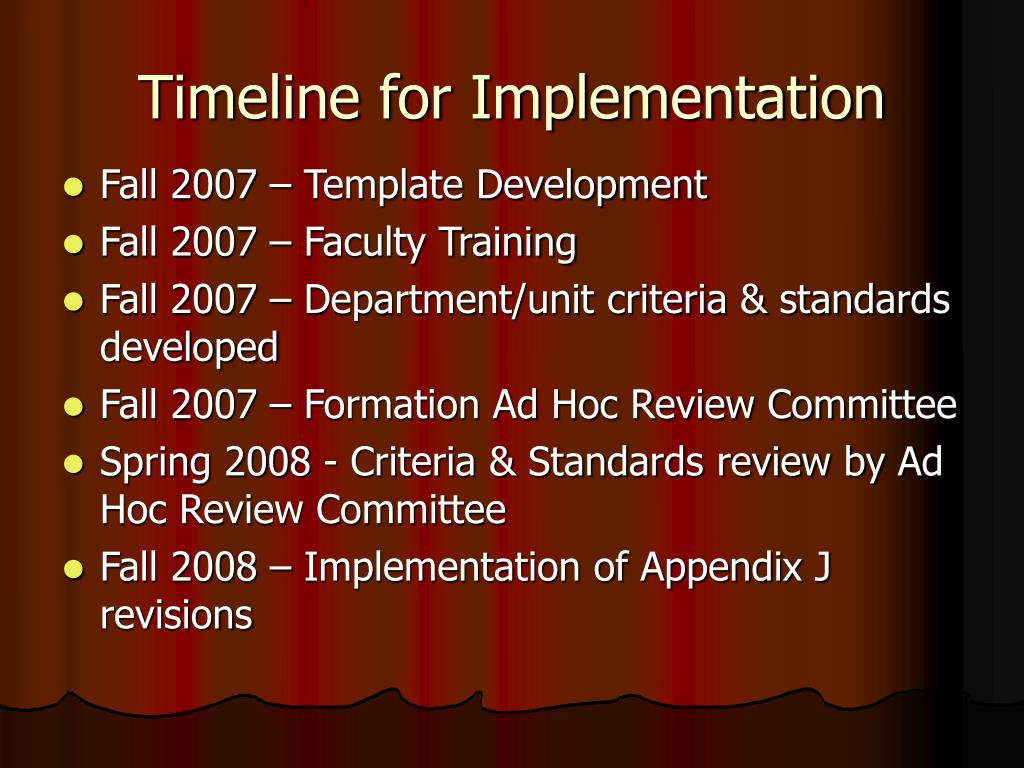 Timeline for Implementation

- Fall 2007 – Template Development
- Fall 2007 – Faculty Training
- Fall 2007 – Department/unit criteria & standards developed
- Fall 2007 – Formation Ad Hoc Review Committee
- Spring 2008 - Criteria & Standards review by Ad Hoc Review Committee
- Fall 2008 – Implementation of Appendix J revisions